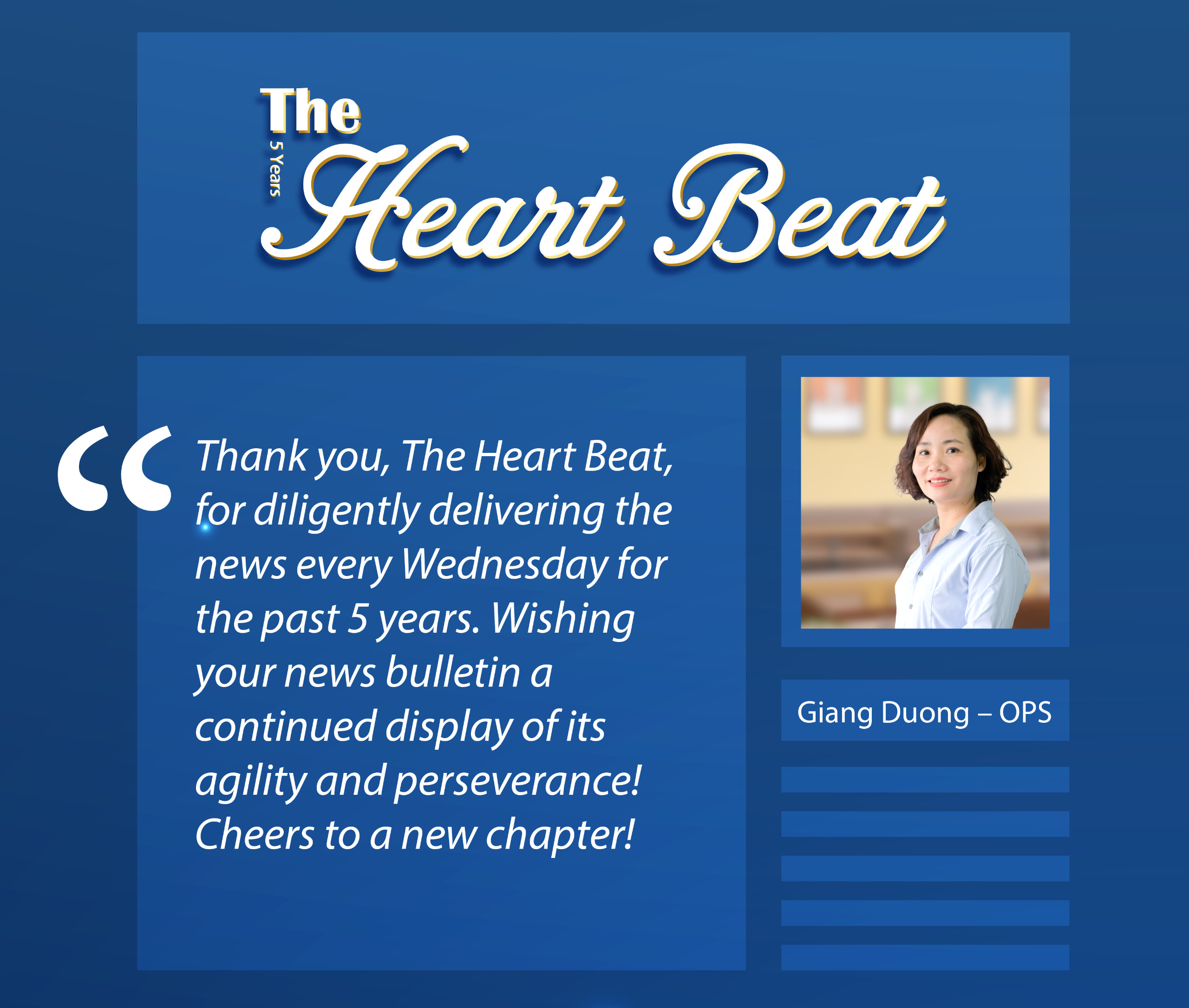 The
5 Years
Heart Beat

“Thank you, The Heart Beat, for diligently delivering the news every Wednesday for the past 5 years. Wishing your news bulletin a continued display of its agility and perseverance! Cheers to a new chapter!

Giang Duong – OPS